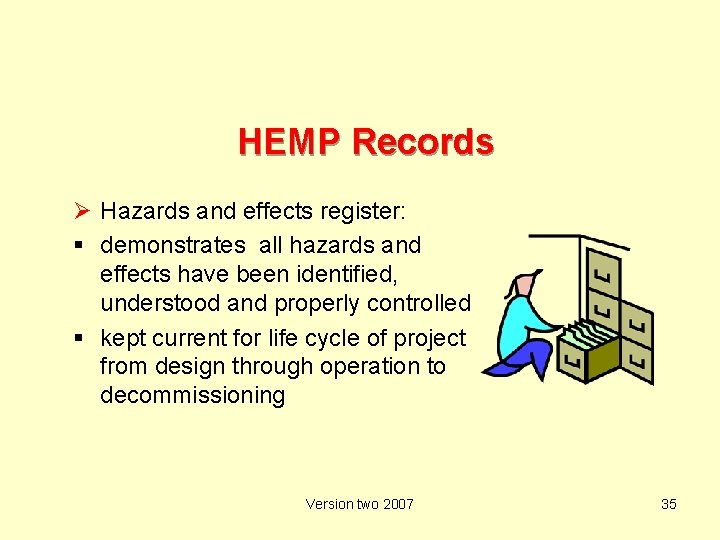 HEMP Records

➢ Hazards and effects register:
▪ demonstrates all hazards and effects have been identified, understood and properly controlled
▪ kept current for life cycle of project from design through operation to decommissioning

Version two 2007

35